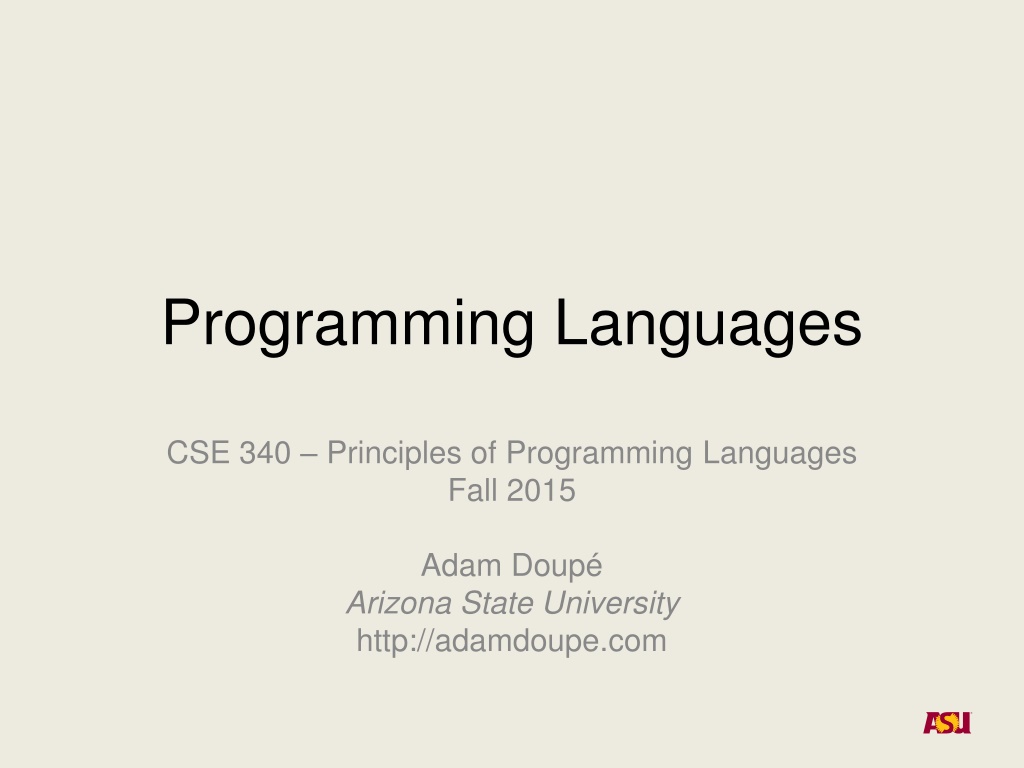 Programming Languages

CSE 340 – Principles of Programming Languages
Fall 2015

Adam Doupé
Arizona State University
http://adamdoupe.com

ASU